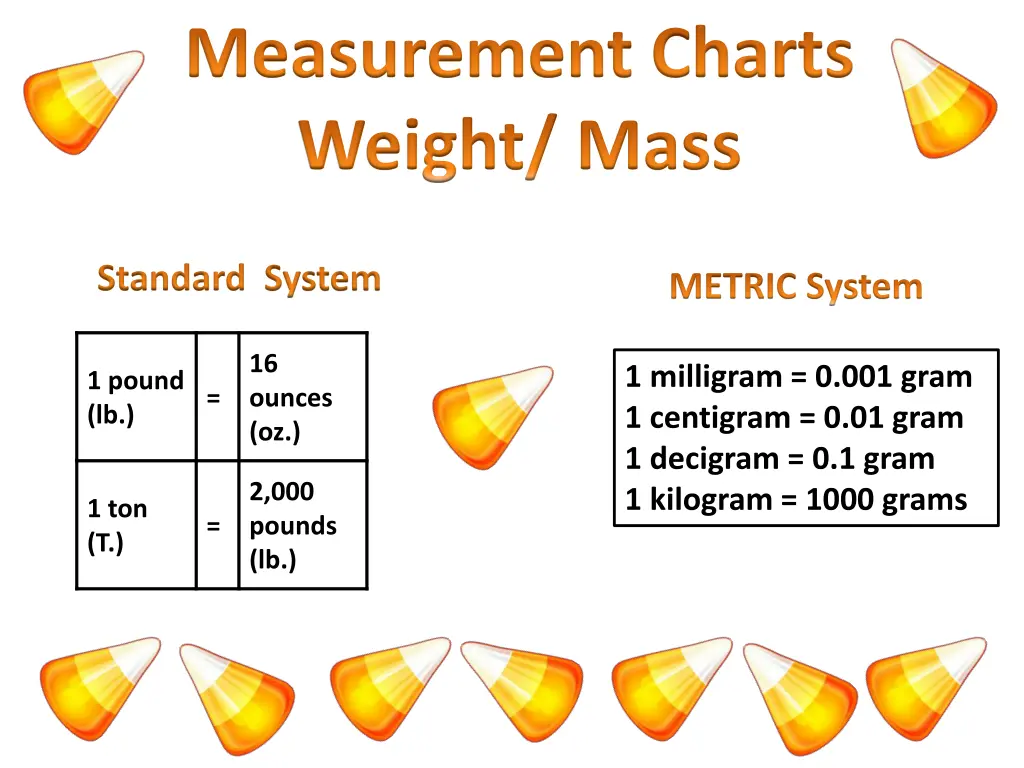 Measurement Charts
Weight/ Mass

Standard System

| 1 pound (lb.) | = | 16 ounces (oz.) |
|---|---|---|
| 1 ton (T.) | = | 2,000 pounds (lb.) |

METRIC System

1 milligram = 0.001 gram
1 centigram = 0.01 gram
1 decigram = 0.1 gram
1 kilogram = 1000 grams